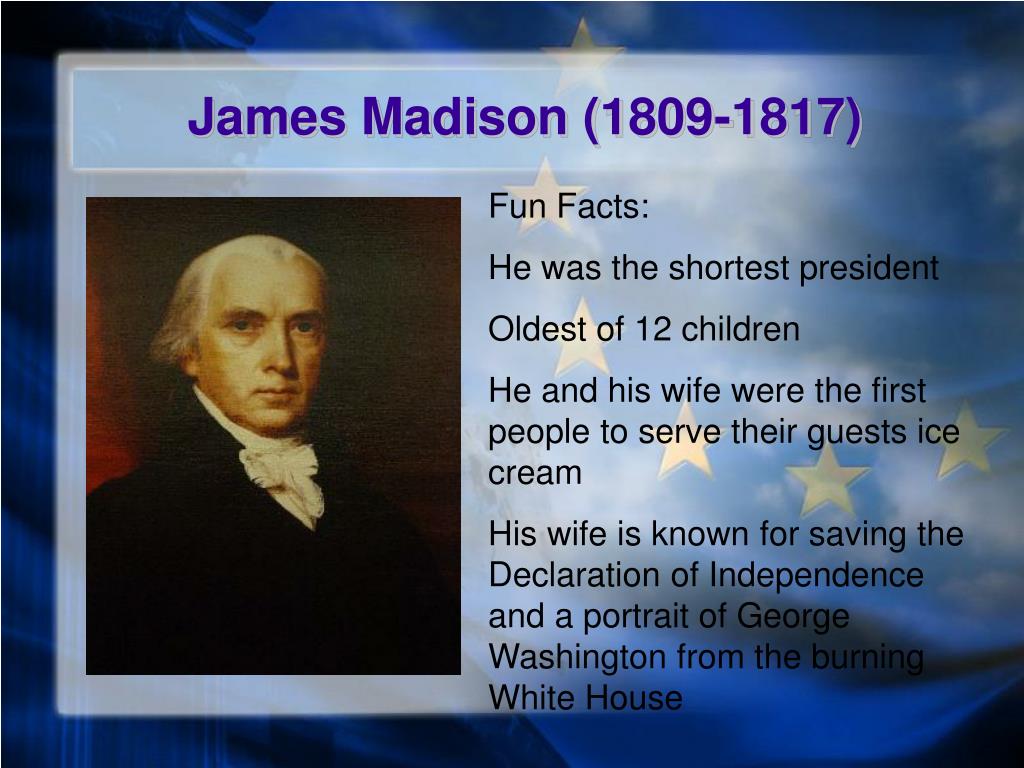 James Madison (1809-1817)

Fun Facts:

He was the shortest president

Oldest of 12 children

He and his wife were the first people to serve their guests ice cream

His wife is known for saving the Declaration of Independence and a portrait of George Washington from the burning White House